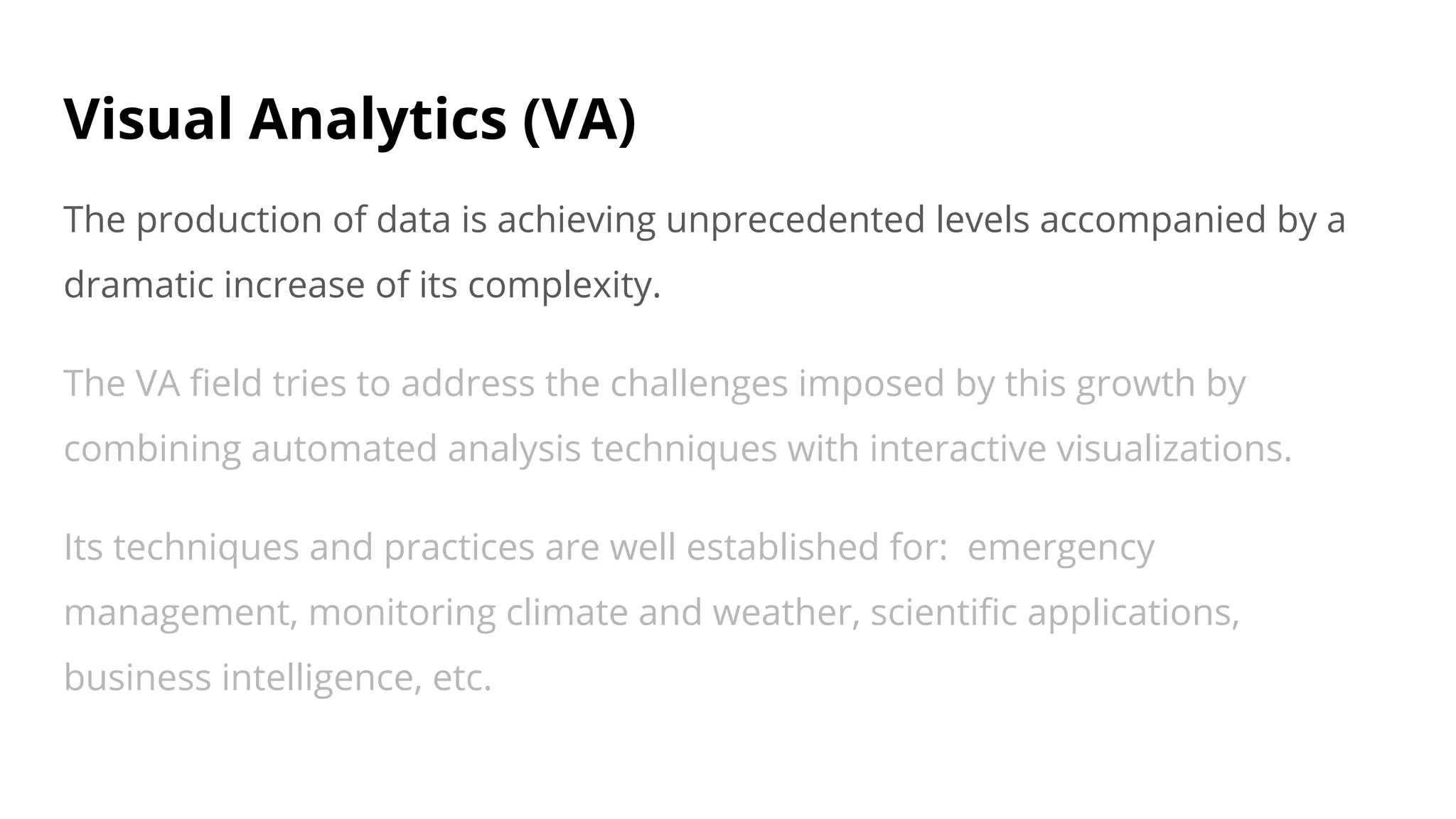 Visual Analytics (VA)

The production of data is achieving unprecedented levels accompanied by a dramatic increase of its complexity.

The VA field tries to address the challenges imposed by this growth by combining automated analysis techniques with interactive visualizations.

Its techniques and practices are well established for:  emergency management, monitoring climate and weather, scientific applications, business intelligence, etc.